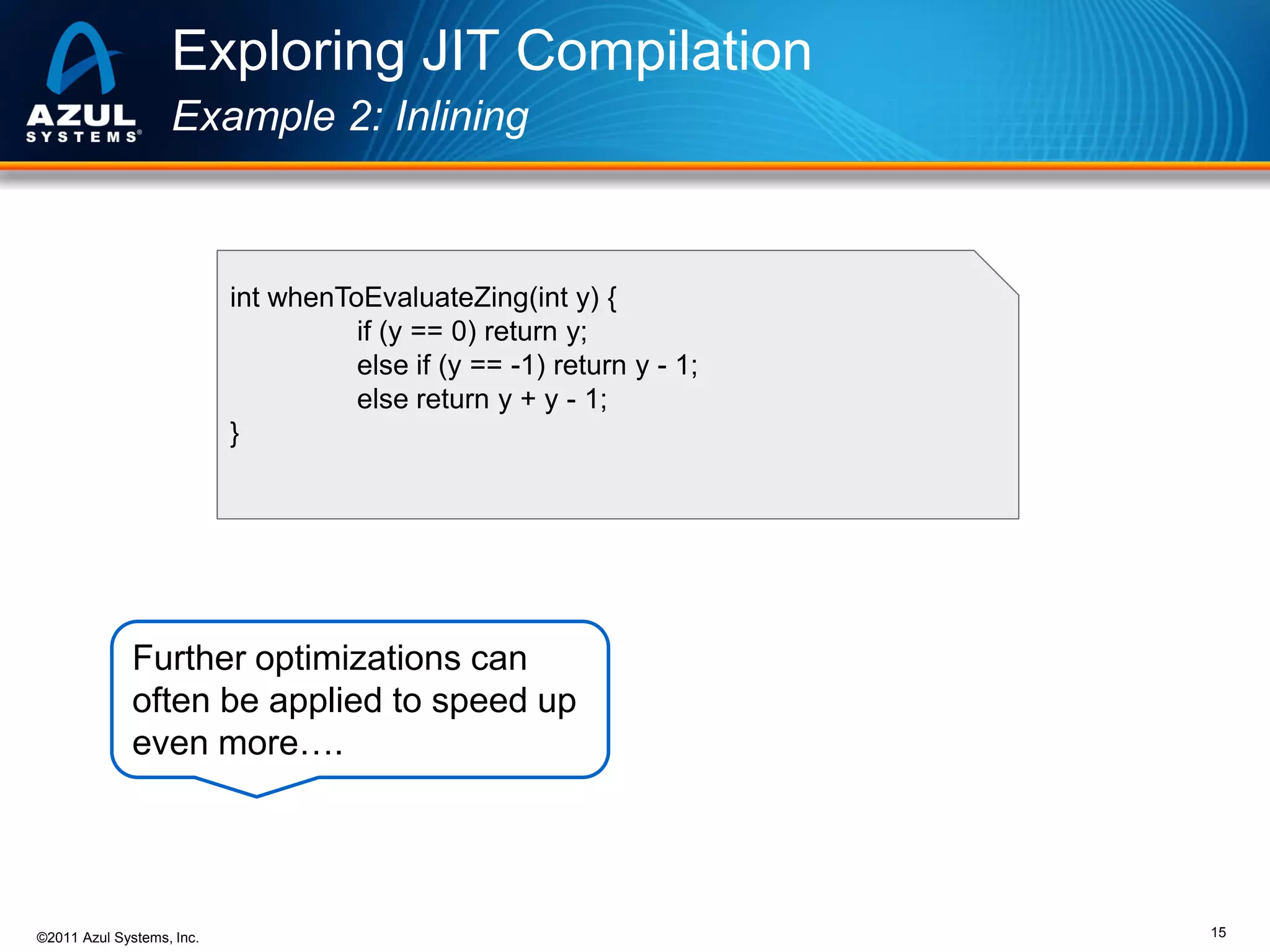 AZUL SYSTEMS®

Exploring JIT Compilation

Example 2: Inlining

int whenToEvaluateZing(int y) {
if (y == 0) return y;
else if (y == -1) return y - 1;
else return y + y - 1;
}

Further optimizations can often be applied to speed up even more….

©2011 Azul Systems, Inc.

15